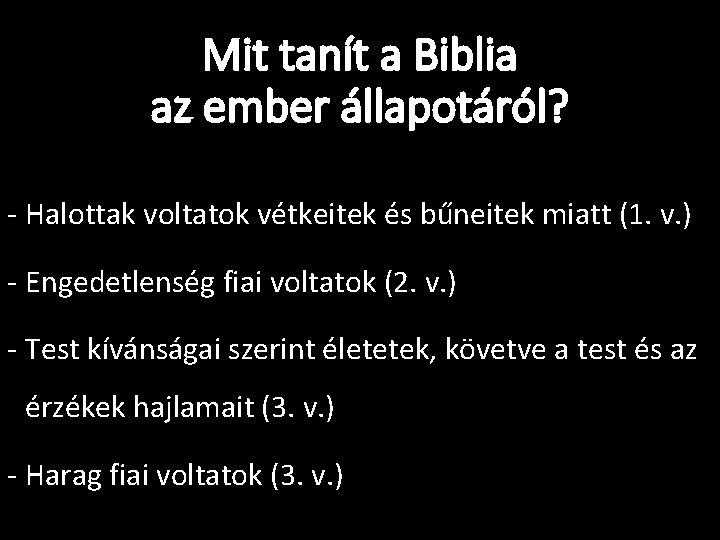 Mit tanít a Biblia
az ember állapotáról?

- Halottak voltatok vétkeitek és bűneitek miatt (1. v.)

- Engedetlenség fiai voltatok (2. v.)

- Test kívánságai szerint életetek, követve a test és az érzékek hajlamait (3. v.)

- Harag fiai voltatok (3. v.)